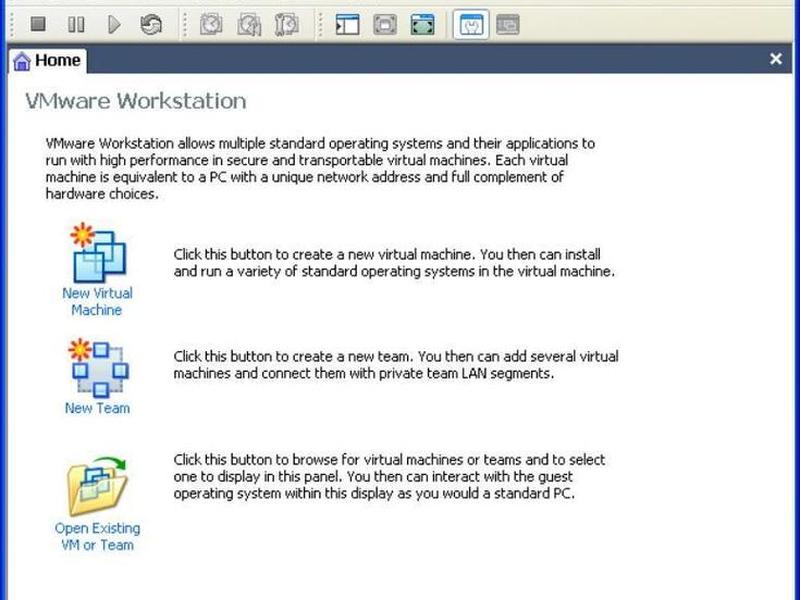 Home

VMware Workstation

VMware Workstation allows multiple standard operating systems and their applications to run with high performance in secure and transportable virtual machines. Each virtual machine is equivalent to a PC with a unique network address and full complement of hardware choices.

New Virtual Machine

Click this button to create a new virtual machine. You then can install and run a variety of standard operating systems in the virtual machine.

New Team

Click this button to create a new team. You then can add several virtual machines and connect them with private team LAN segments.

Open Existing VM or Team

Click this button to browse for virtual machines or teams and to select one to display in this panel. You then can interact with the guest operating system within this display as you would a standard PC.